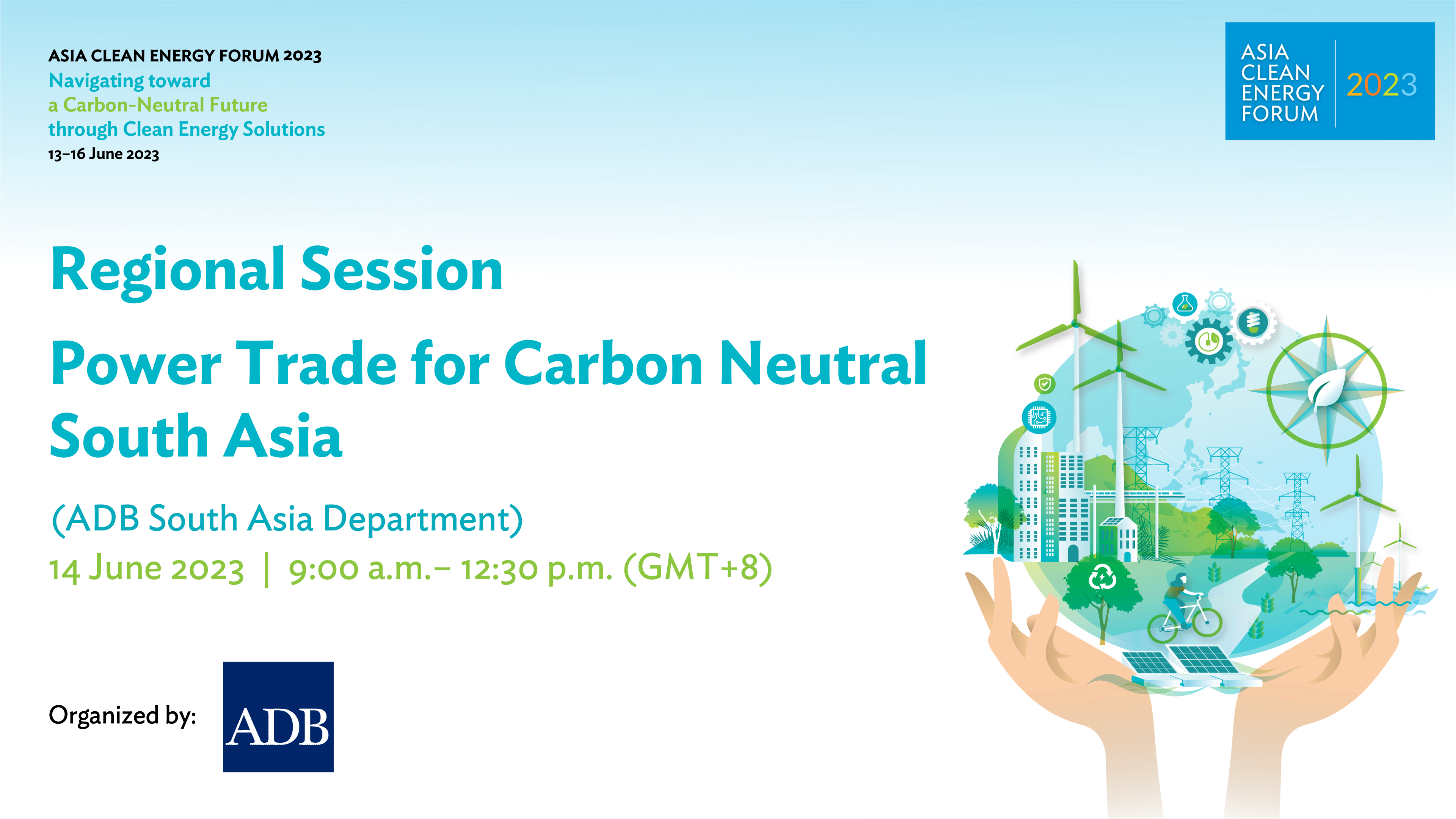 ASIA CLEAN ENERGY FORUM 2023
Navigating toward
a Carbon-Neutral Future
through Clean Energy Solutions
13–16 June 2023

ASIA CLEAN ENERGY FORUM 2023

Regional Session

Power Trade for Carbon Neutral South Asia

(ADB South Asia Department)
14 June 2023 | 9:00 a.m.– 12:30 p.m. (GMT+8)

Organized by: ADB